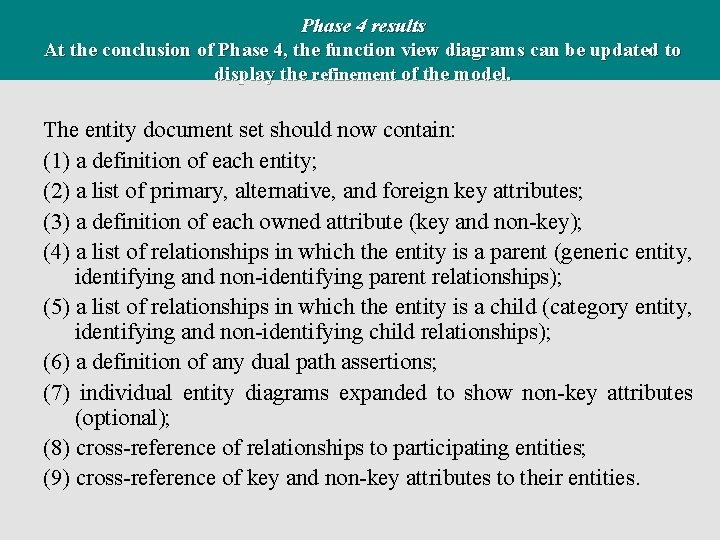 Phase 4 results
At the conclusion of Phase 4, the function view diagrams can be updated to display the refinement of the model.

The entity document set should now contain:
(1) a definition of each entity;
(2) a list of primary, alternative, and foreign key attributes;
(3) a definition of each owned attribute (key and non-key);
(4) a list of relationships in which the entity is a parent (generic entity, identifying and non-identifying parent relationships);
(5) a list of relationships in which the entity is a child (category entity, identifying and non-identifying child relationships);
(6) a definition of any dual path assertions;
(7) individual entity diagrams expanded to show non-key attributes (optional);
(8) cross-reference of relationships to participating entities;
(9) cross-reference of key and non-key attributes to their entities.